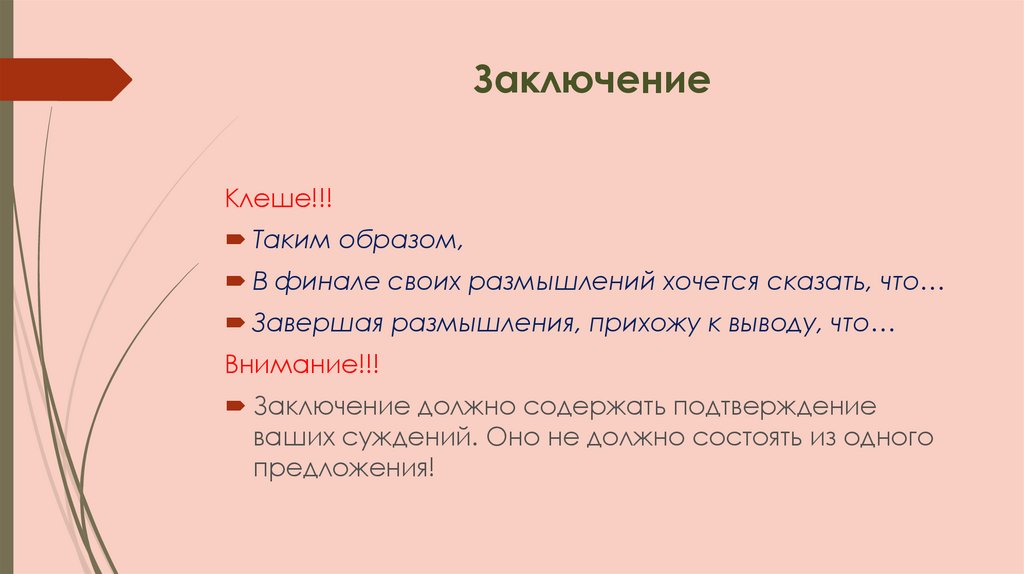 Заключение

Клеше!!!

Таким образом,

В финале своих размышлений хочется сказать, что…

Завершая размышления, прихожу к выводу, что…

Внимание!!!

Заключение должно содержать подтверждение ваших суждений. Оно не должно состоять из одного предложения!